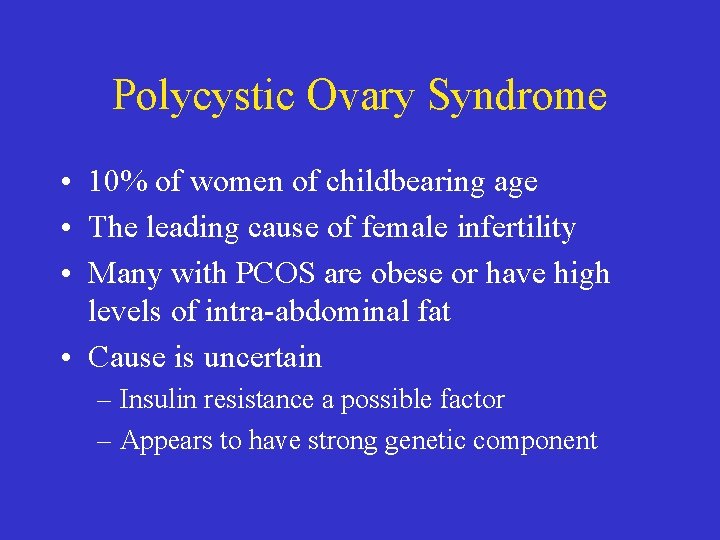 Polycystic Ovary Syndrome

• 10% of women of childbearing age
• The leading cause of female infertility
• Many with PCOS are obese or have high levels of intra-abdominal fat
• Cause is uncertain
– Insulin resistance a possible factor
– Appears to have strong genetic component